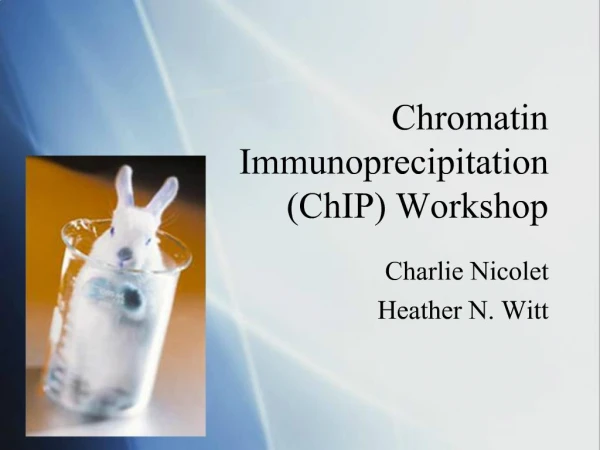 Chromatin Immunoprecipitation (ChIP) Workshop

Charlie Nicolet

Heather N. Witt